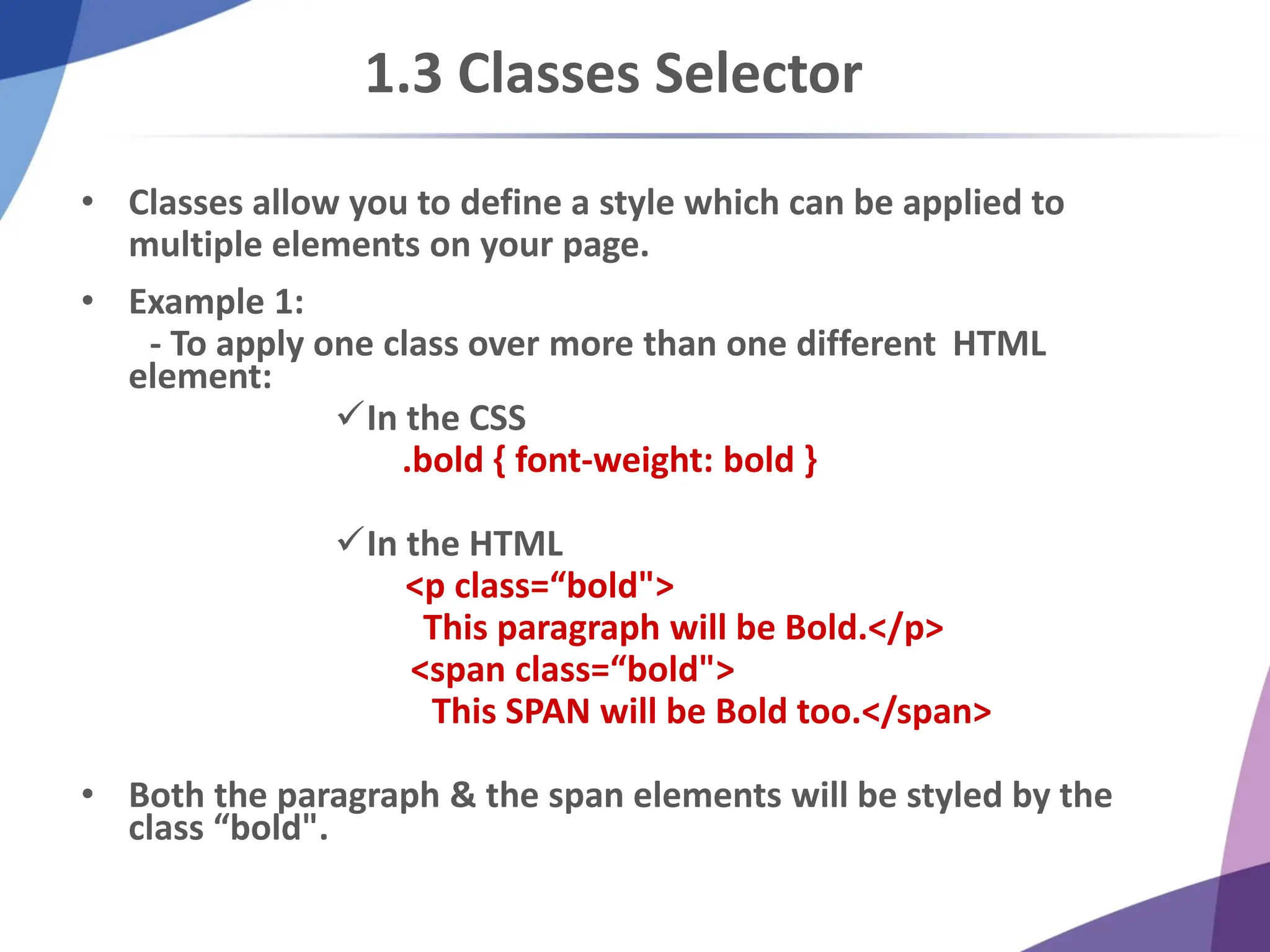 1.3 Classes Selector

• Classes allow you to define a style which can be applied to multiple elements on your page.

• Example 1:
- To apply one class over more than one different HTML element:

✓In the CSS
.bold { font-weight: bold }

✓In the HTML
<p class=“bold">
This paragraph will be Bold.</p>
<span class=“bold">
This SPAN will be Bold too.</span>

• Both the paragraph & the span elements will be styled by the class “bold".